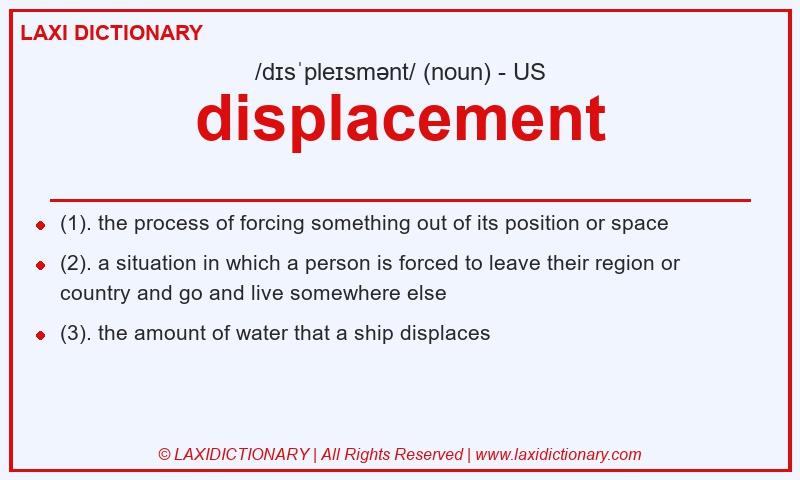 LAXI DICTIONARY

/dɪsˈpleɪsmənt/ (noun) - US

displacement

- (1). the process of forcing something out of its position or space
- (2). a situation in which a person is forced to leave their region or country and go and live somewhere else
- (3). the amount of water that a ship displaces

© LAXIDICTIONARY | All Rights Reserved | www.laxidictionary.com